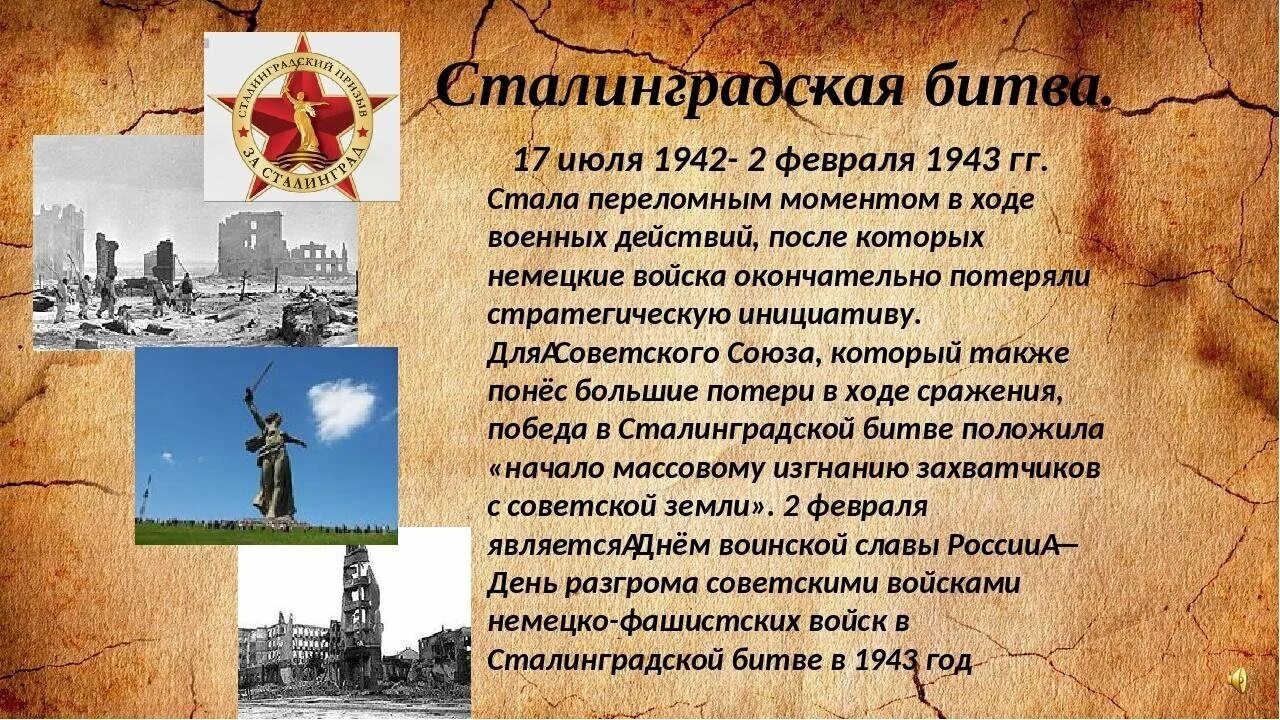 СТАЛИНГРАДСКИЙ ПРИЗЫВ
ЗА СТАЛИНГРАД

Сталинградская битва.

17 июля 1942- 2 февраля 1943 гг.
Стала переломным моментом в ходе военных действий, после которых немецкие войска окончательно потеряли стратегическую инициативу. ДляАСоветского Союза, который также понёс большие потери в ходе сражения, победа в Сталинградской битве положила «начало массовому изгнанию захватчиков с советской земли». 2 февраля являетсяАДнём воинской славы РоссииА— День разгрома советскими войсками немецко-фашистских войск в Сталинградской битве в 1943 год